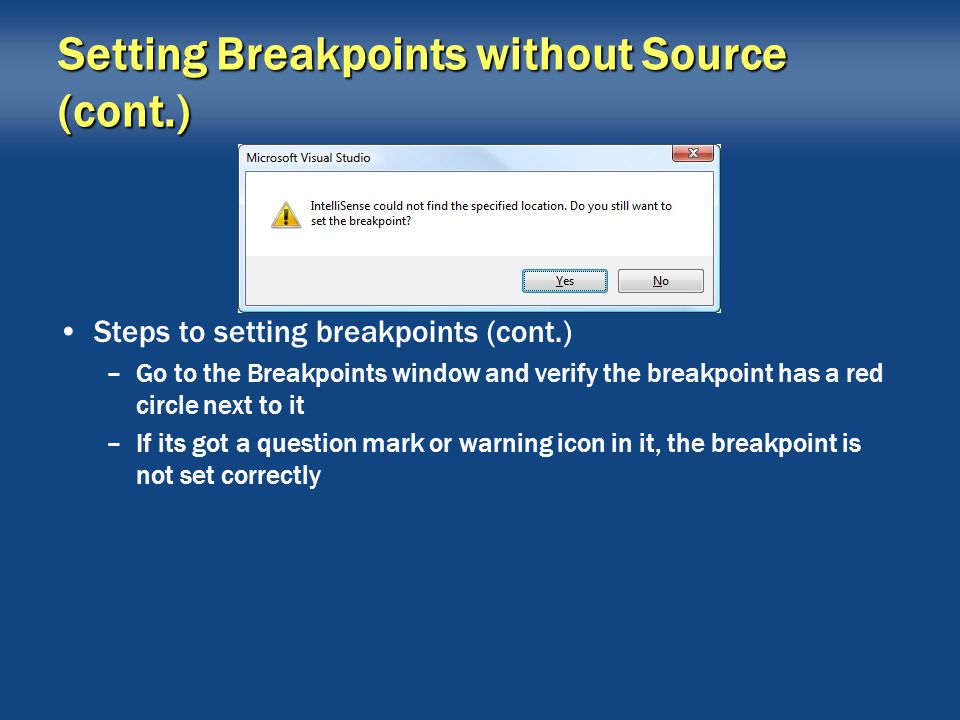 Setting Breakpoints without Source (cont.)

Microsoft Visual Studio

IntelliSense could not find the specified location. Do you still want to set the breakpoint?

Yes

No

• Steps to setting breakpoints (cont.)
– Go to the Breakpoints window and verify the breakpoint has a red circle next to it
– If its got a question mark or warning icon in it, the breakpoint is not set correctly